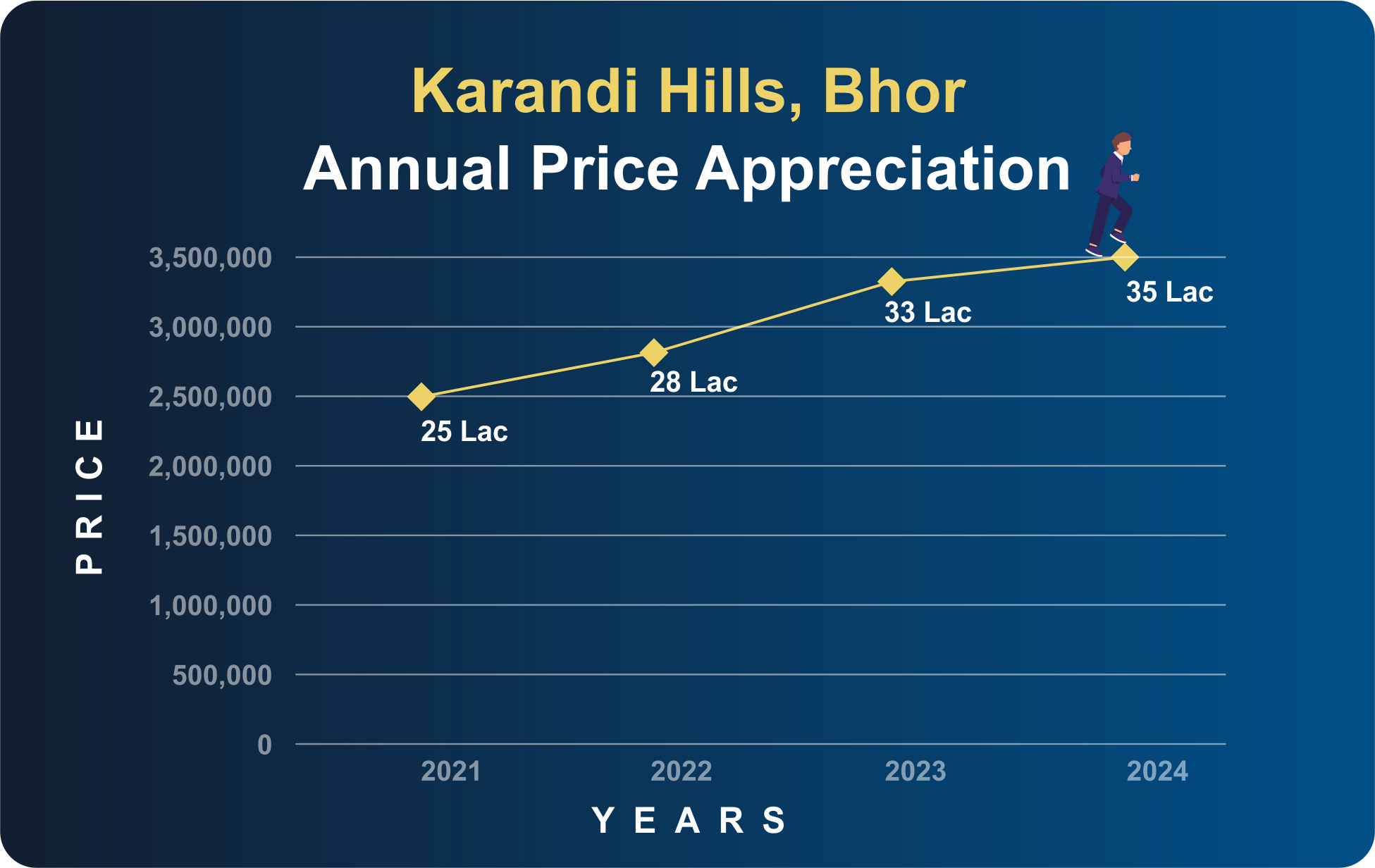 Karandi Hills, Bhor
Annual Price Appreciation

PRICE

3,500,000
3,000,000
2,500,000
2,000,000
1,500,000
1,000,000
500,000
0

25 Lac
28 Lac
33 Lac
35 Lac

2021
2022
2023
2024

YEARS